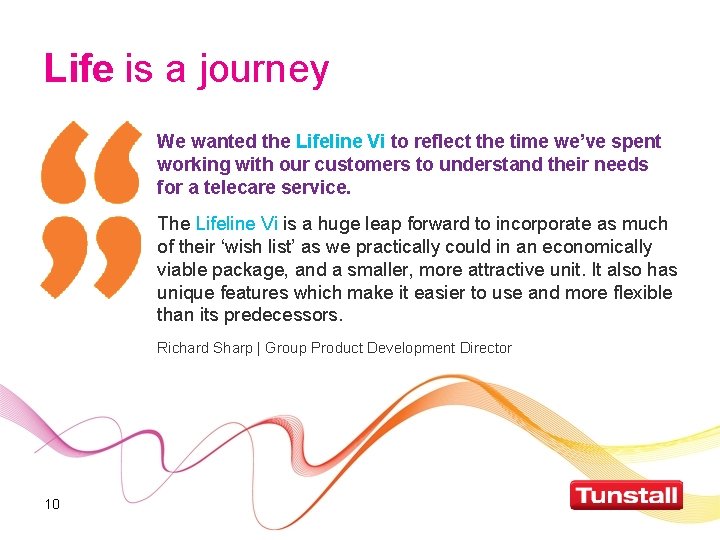 Life is a journey

“ ”

We wanted the Lifeline Vi to reflect the time we’ve spent working with our customers to understand their needs for a telecare service.

The Lifeline Vi is a huge leap forward to incorporate as much of their ‘wish list’ as we practically could in an economically viable package, and a smaller, more attractive unit. It also has unique features which make it easier to use and more flexible than its predecessors.

Richard Sharp | Group Product Development Director

10

Tunstall